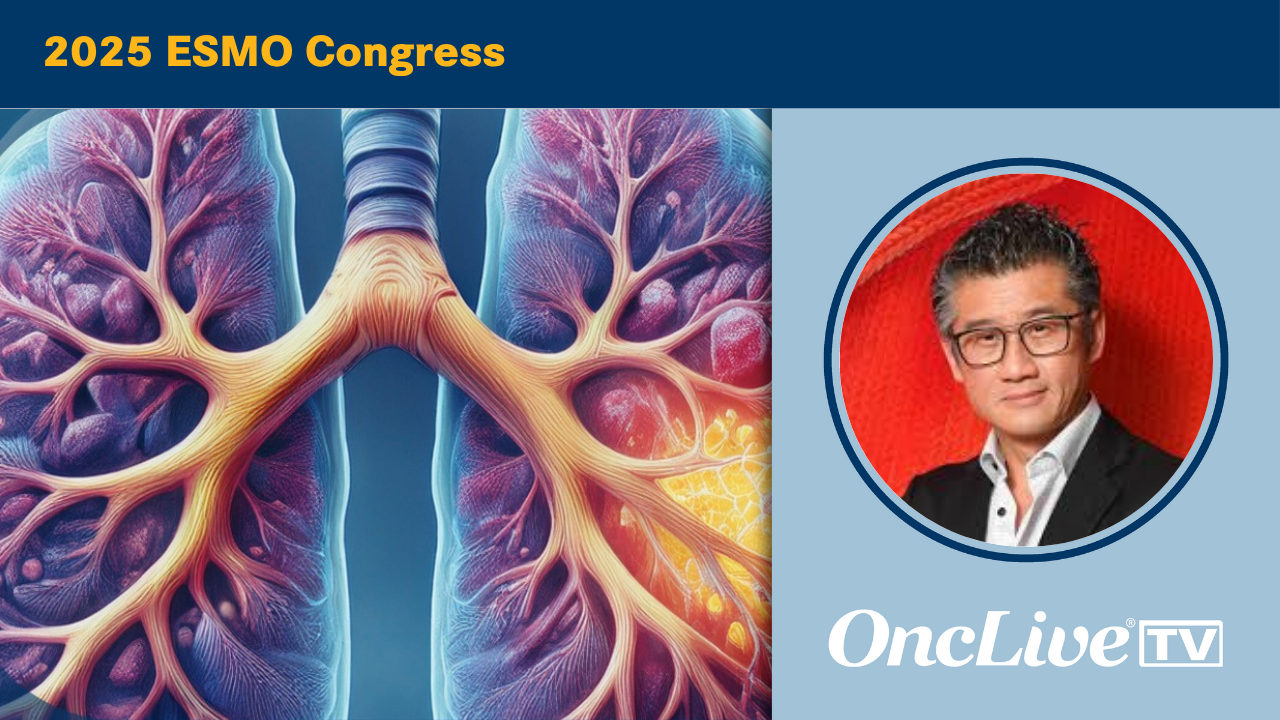 2025 ESMO Congress

OncLive® TV